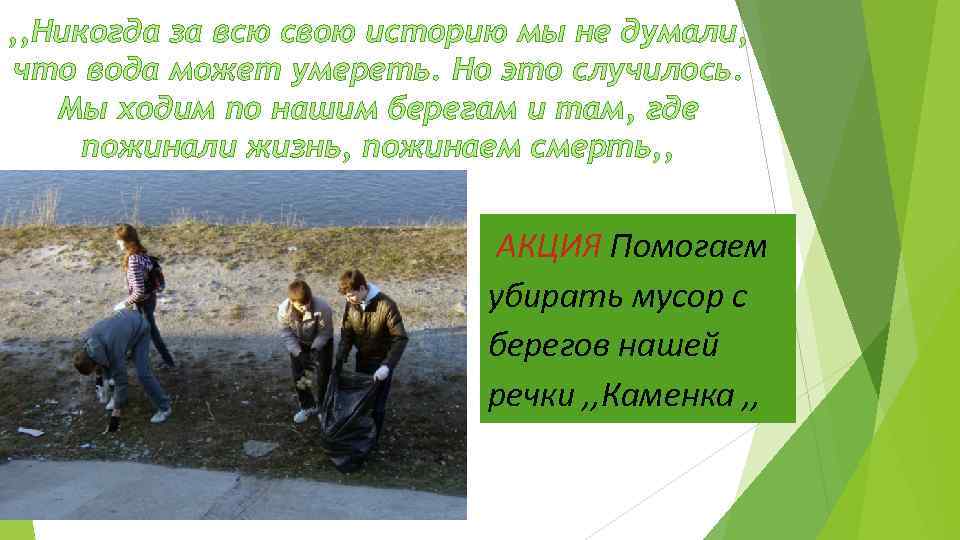 ,,Никогда за всю свою историю мы не думали, что вода может умереть. Но это случилось. Мы ходим по нашим берегам и там, где пожинали жизнь, пожинаем смерть,,

АКЦИЯ Помогаем убирать мусор с берегов нашей речки ,,Каменка ,,